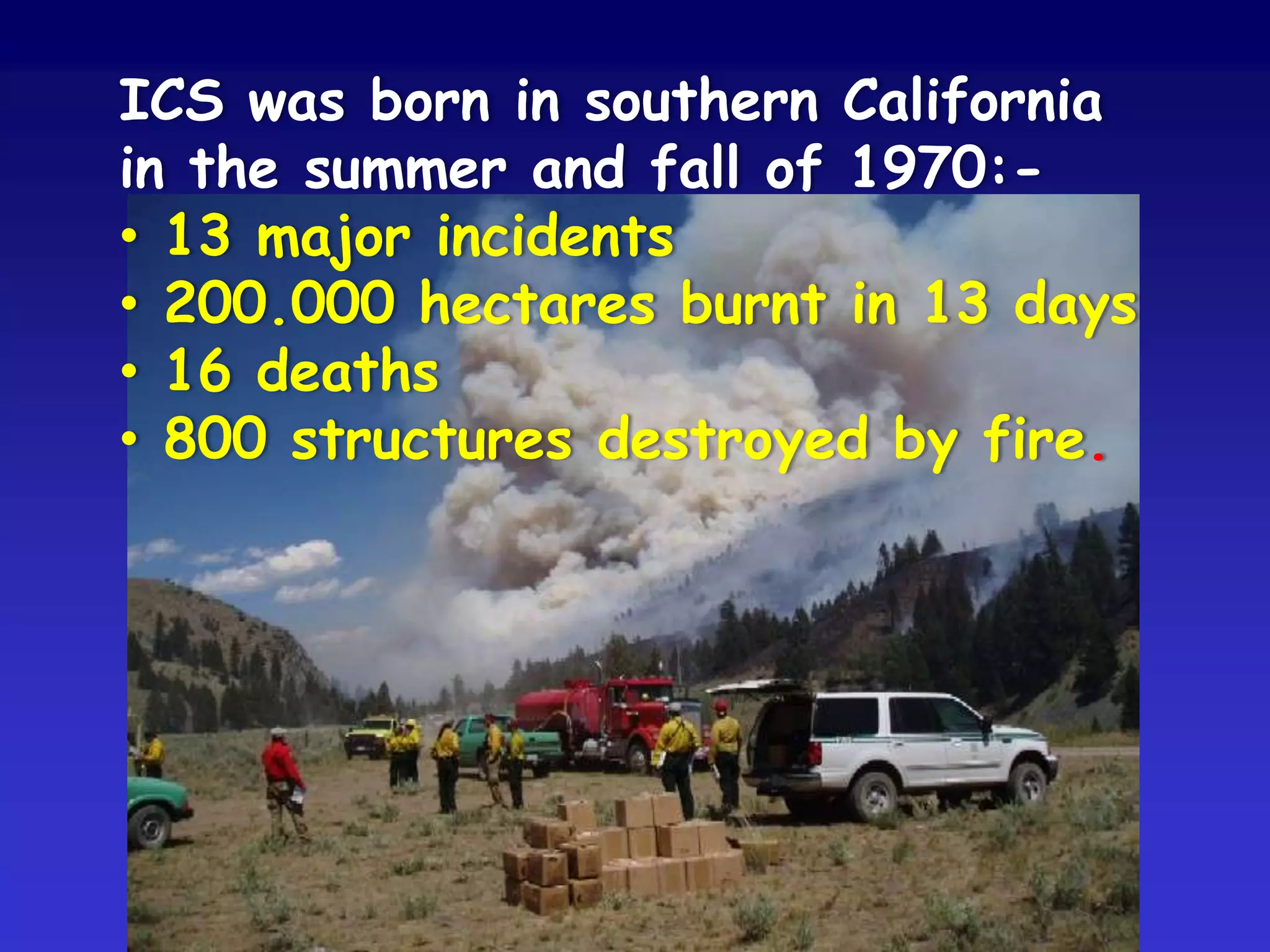 ICS was born in southern California in the summer and fall of 1970:-

• 13 major incidents
• 200.000 hectares burnt in 13 days
• 16 deaths
• 800 structures destroyed by fire.